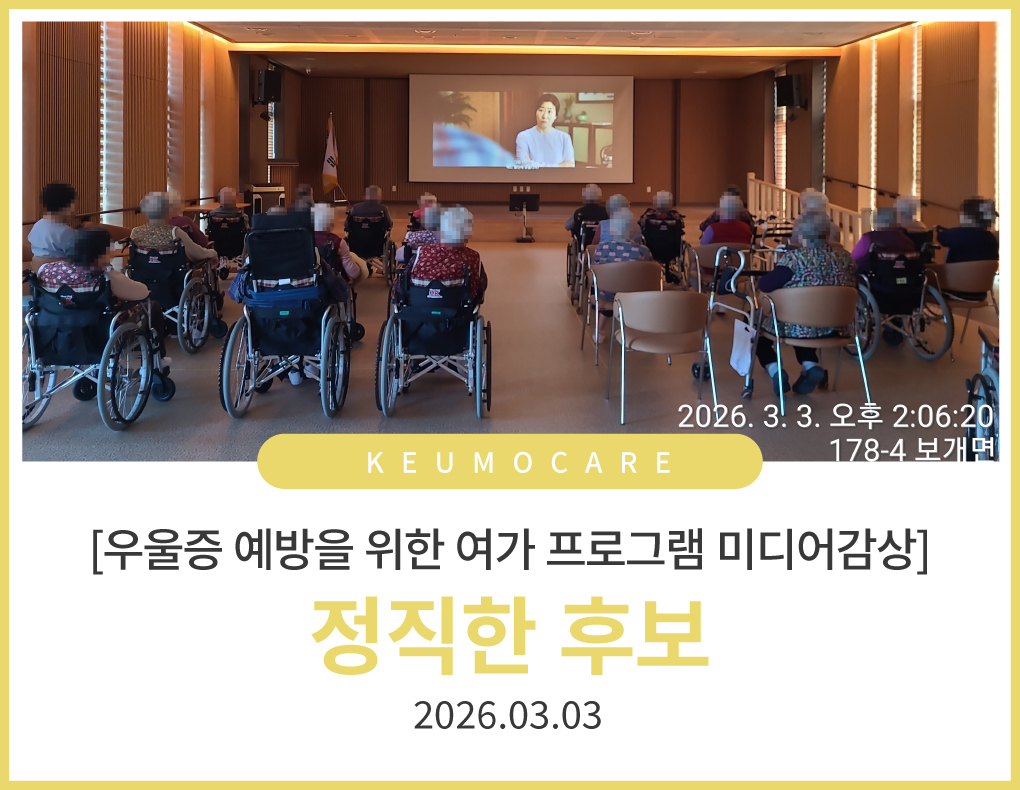 2026. 3. 3. 오후 2:06:20
178-4 보개면

KEUMOCARE

[우울증 예방을 위한 여가 프로그램 미디어감상]

정직한 후보

2026.03.03